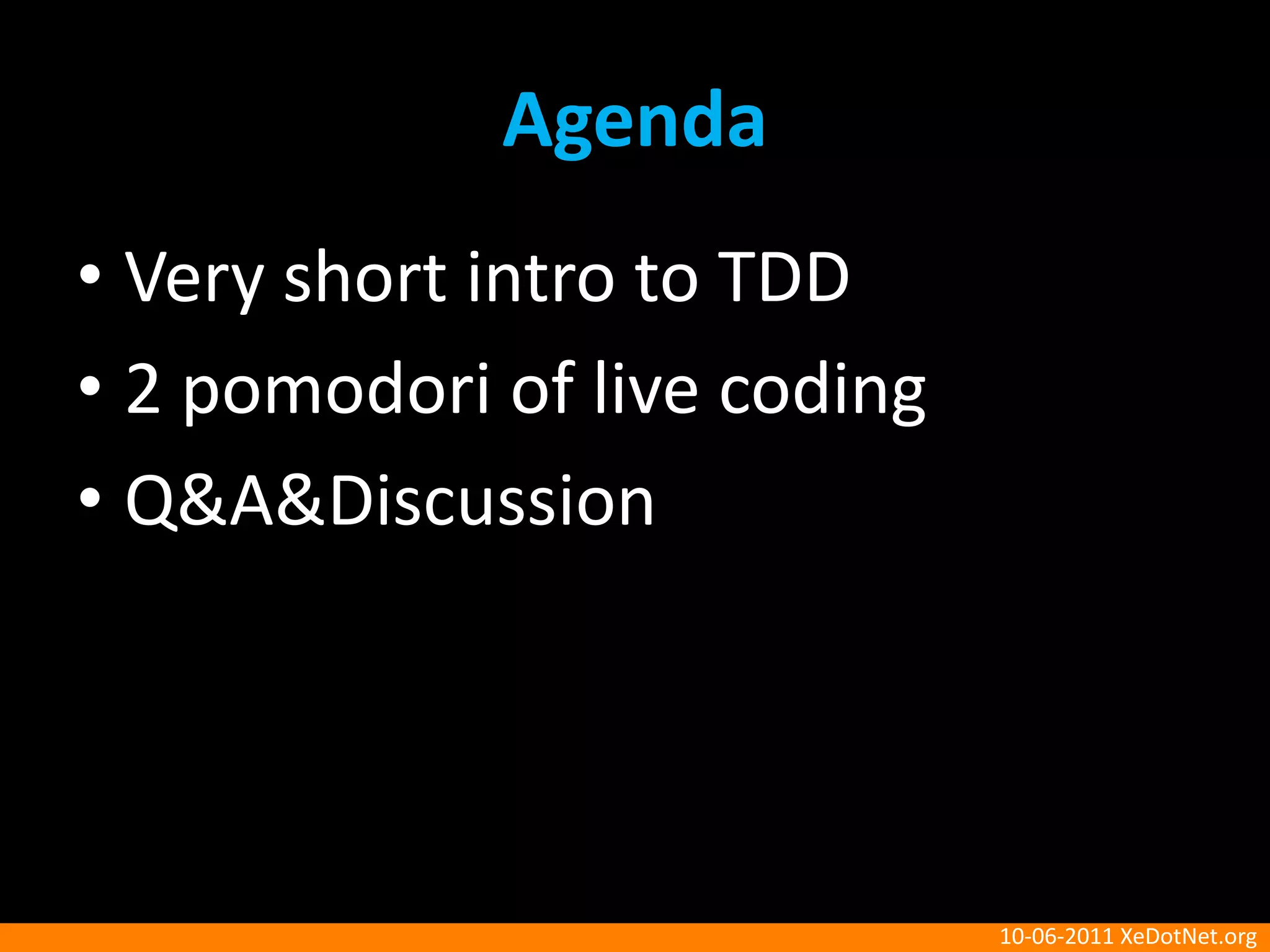 Agenda

• Very short intro to TDD
• 2 pomodori of live coding
• Q&A&Discussion

10-06-2011 XeDotNet.org